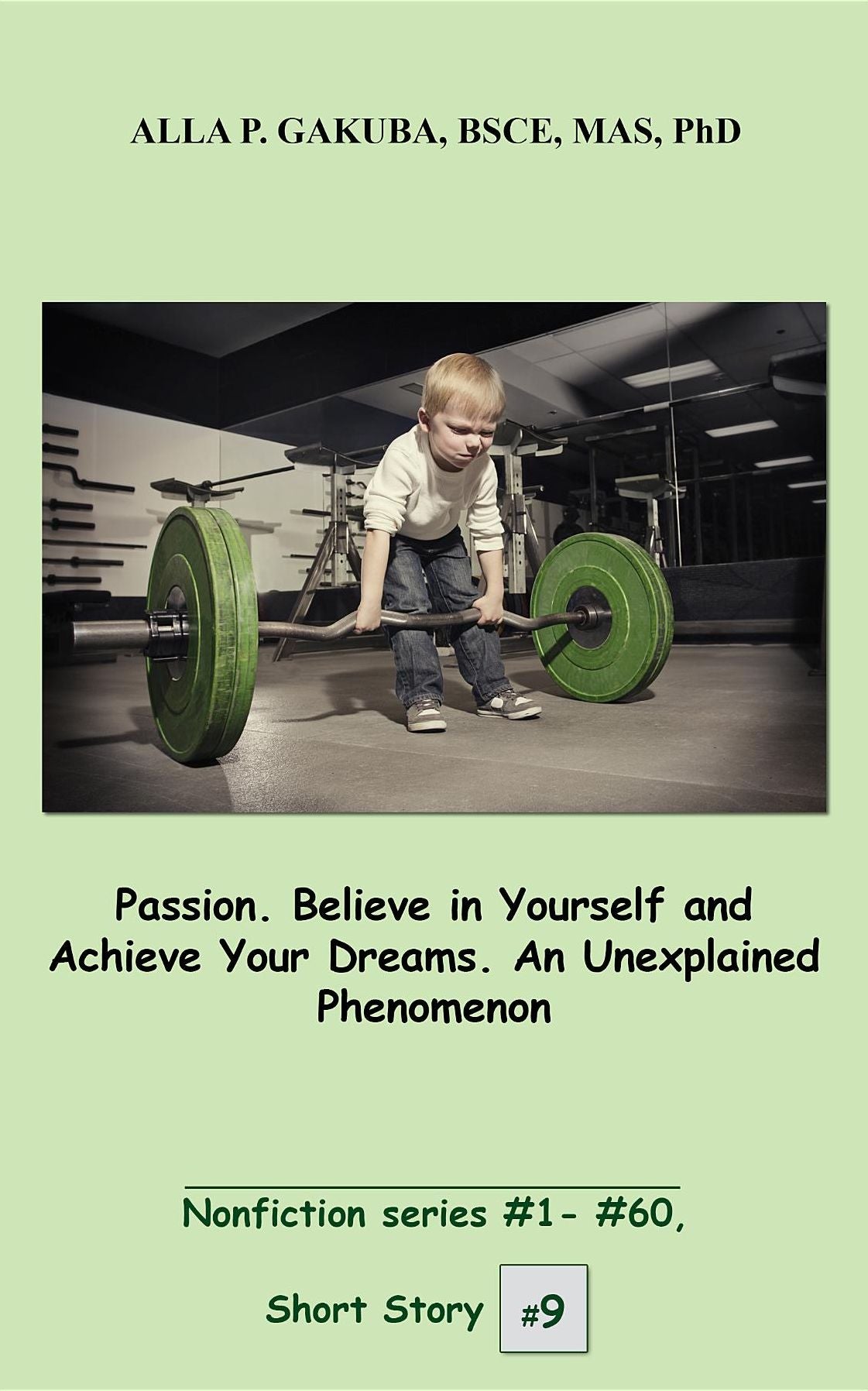 ALLA P. GAKUBA, BSCE, MAS, PhD

Passion. Believe in Yourself and Achieve Your Dreams. An Unexplained Phenomenon

Nonfiction series #1- #60,

Short Story #9